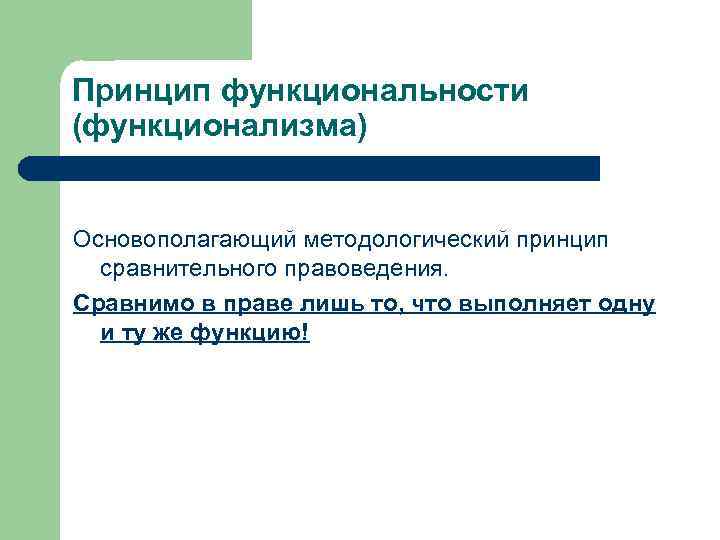 Принцип функциональности (функционализма)

Основополагающий методологический принцип сравнительного правоведения.

Сравнимо в праве лишь то, что выполняет одну и ту же функцию!